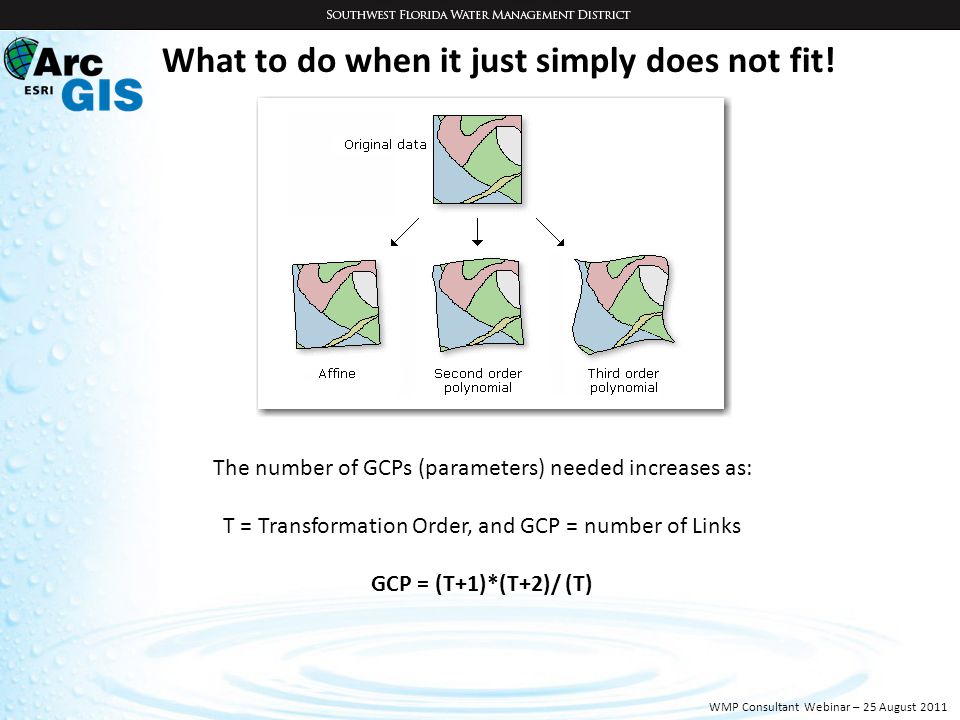 Southwest Florida Water Management District

Arc ESRI GIS

What to do when it just simply does not fit!

Original data

Affine

Second order polynomial

Third order polynomial

The number of GCPs (parameters) needed increases as:

T = Transformation Order, and GCP = number of Links

GCP = (T+1)*(T+2)/ (T)

WMP Consultant Webinar – 25 August 2011